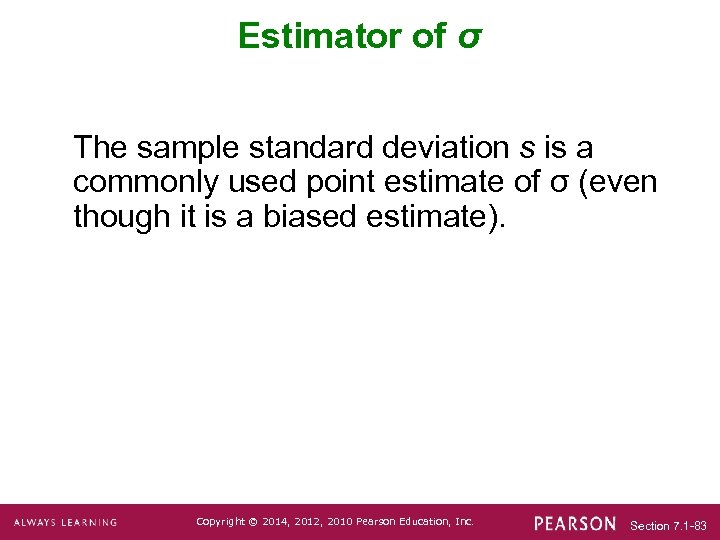 Estimator of $\sigma$

The sample standard deviation $s$ is a commonly used point estimate of $\sigma$ (even though it is a biased estimate).

ALWAYS LEARNING Copyright © 2014, 2012, 2010 Pearson Education, Inc. PEARSON Section 7.1-83